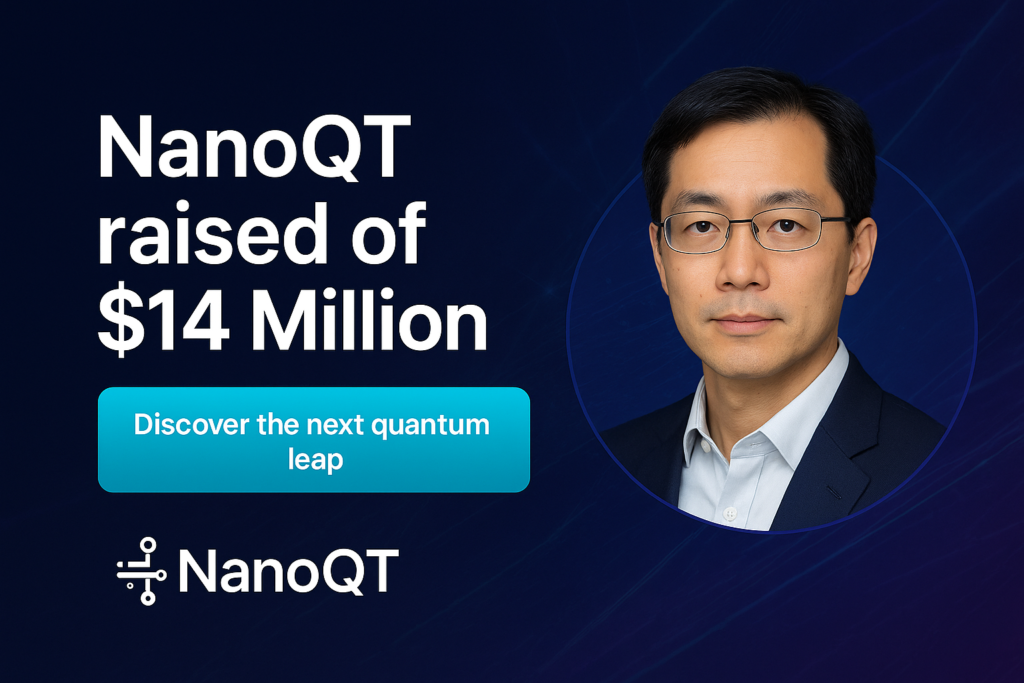 NanoQT raised of $14 Million

Discover the next quantum leap

NanoQT